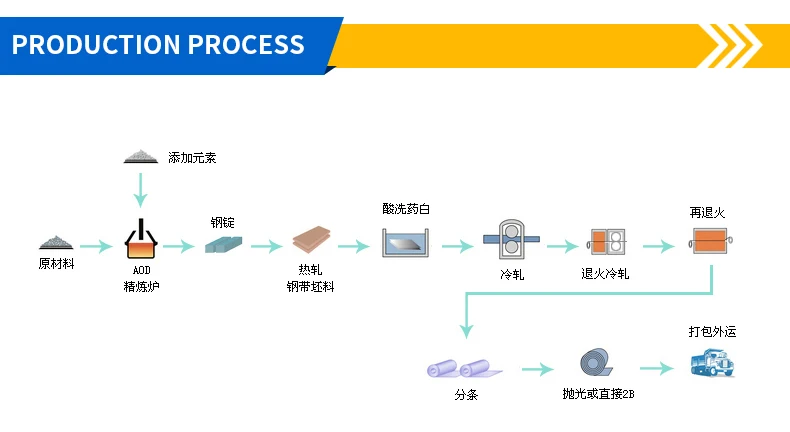 PRODUCTION PROCESS

添加元素

原材料

AOD
精炼炉

钢锭

热轧
钢带坯料

酸洗药白

冷轧

退火冷轧

再退火

分条

抛光或直接2B

打包外运